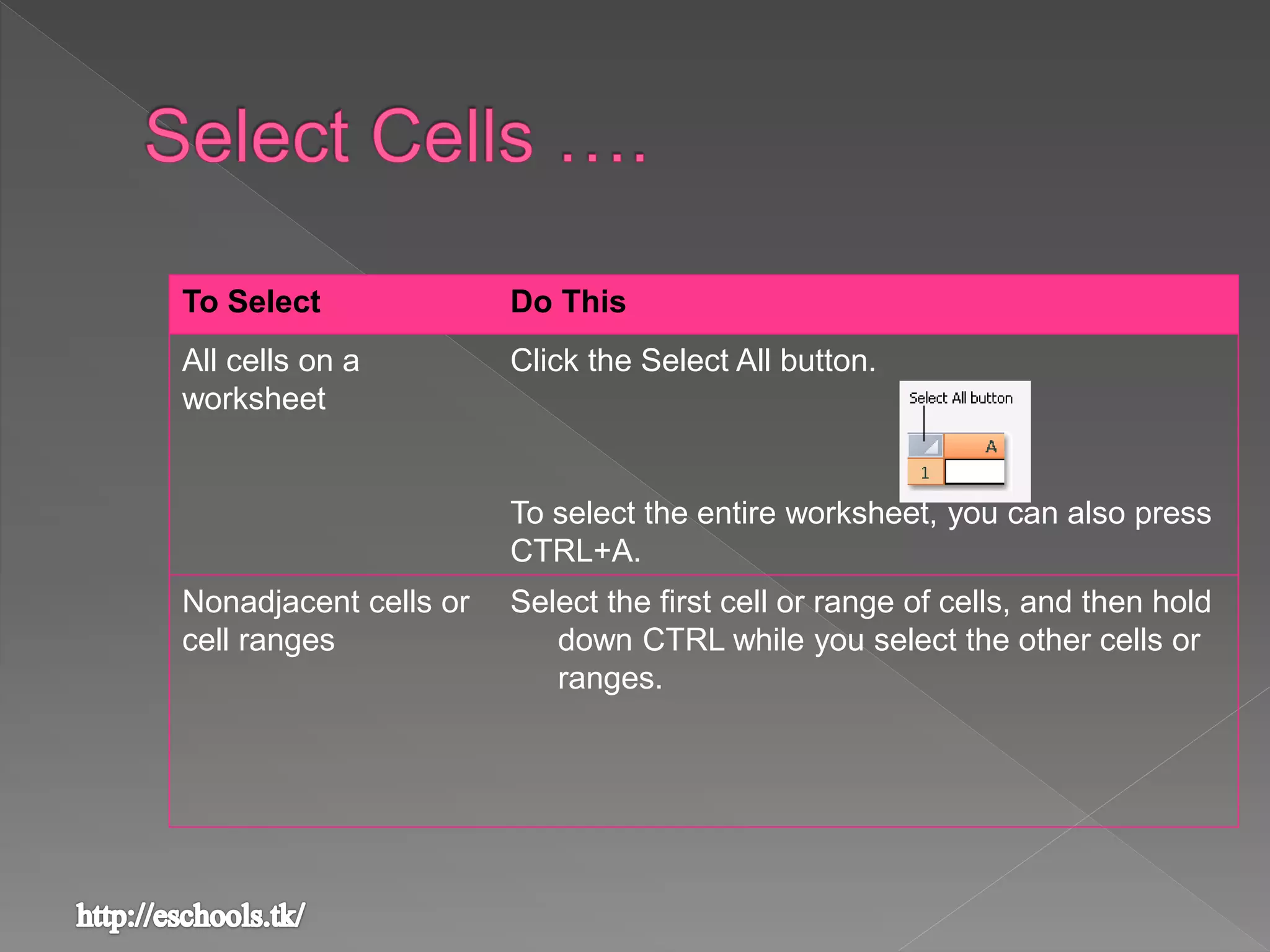 Select Cells ….

| To Select | Do This |
|---|---|
| All cells on a worksheet | Click the Select All button. Select All button A 1 To select the entire worksheet, you can also press CTRL+A. |
| Nonadjacent cells or cell ranges | Select the first cell or range of cells, and then hold down CTRL while you select the other cells or ranges. |

http://eschools.tk/